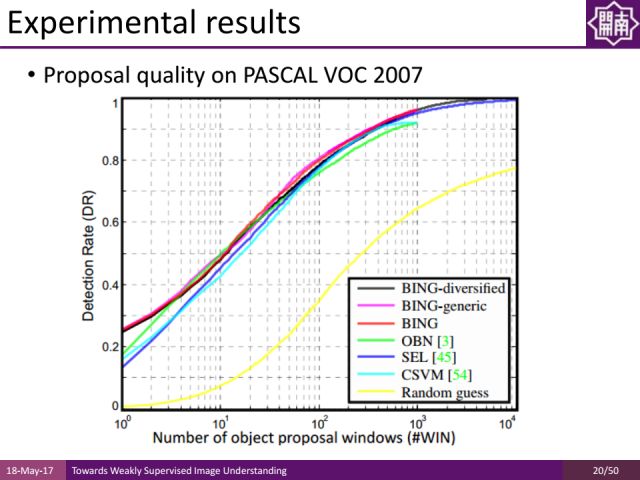 Experimental results

開南

• Proposal quality on PASCAL VOC 2007

Detection Rate (DR)

1
0.8
0.6
0.4
0.2
0

$10^0$ $10^1$ $10^2$ $10^3$ $10^4$

Number of object proposal windows (#WIN)

BING-diversified
BING-generic
BING
OBN [3]
SEL [45]
CSVM [54]
Random guess

18-May-17 Towards Weakly Supervised Image Understanding 20/50